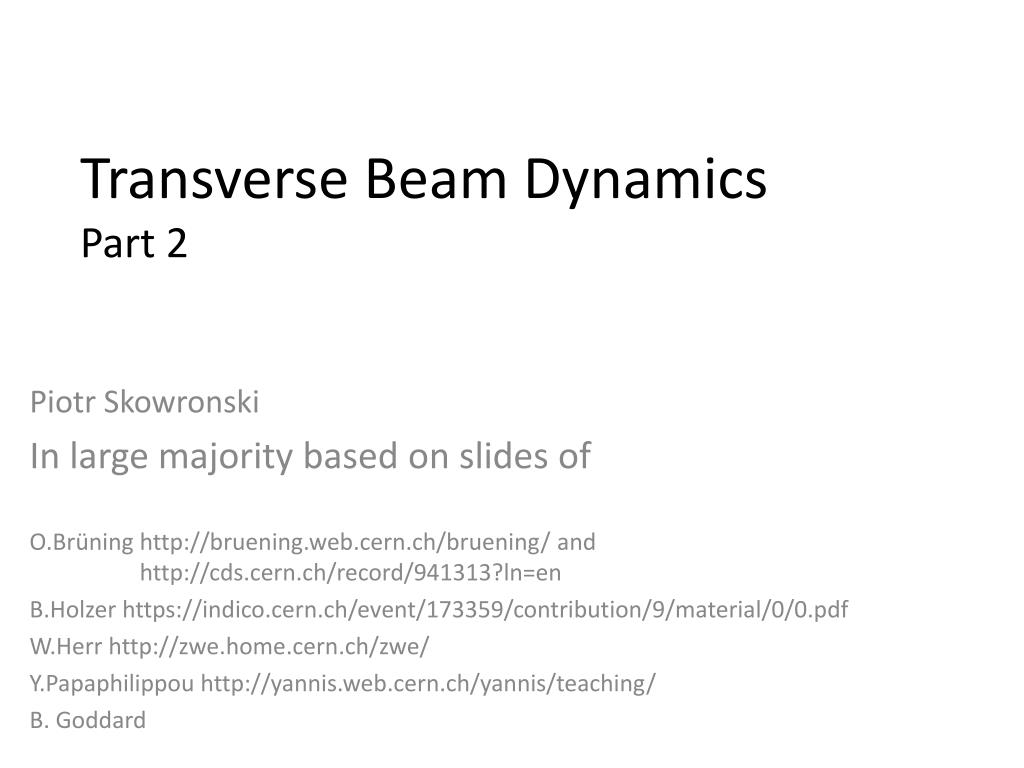 Transverse Beam Dynamics
Part 2

Piotr Skowronski

In large majority based on slides of

O.Brüning http://bruening.web.cern.ch/bruening/ and http://cds.cern.ch/record/941313?ln=en

B.Holzer https://indico.cern.ch/event/173359/contribution/9/material/0/0.pdf

W.Herr http://zwe.home.cern.ch/zwe/

Y.Papaphilippou http://yannis.web.cern.ch/yannis/teaching/

B. Goddard